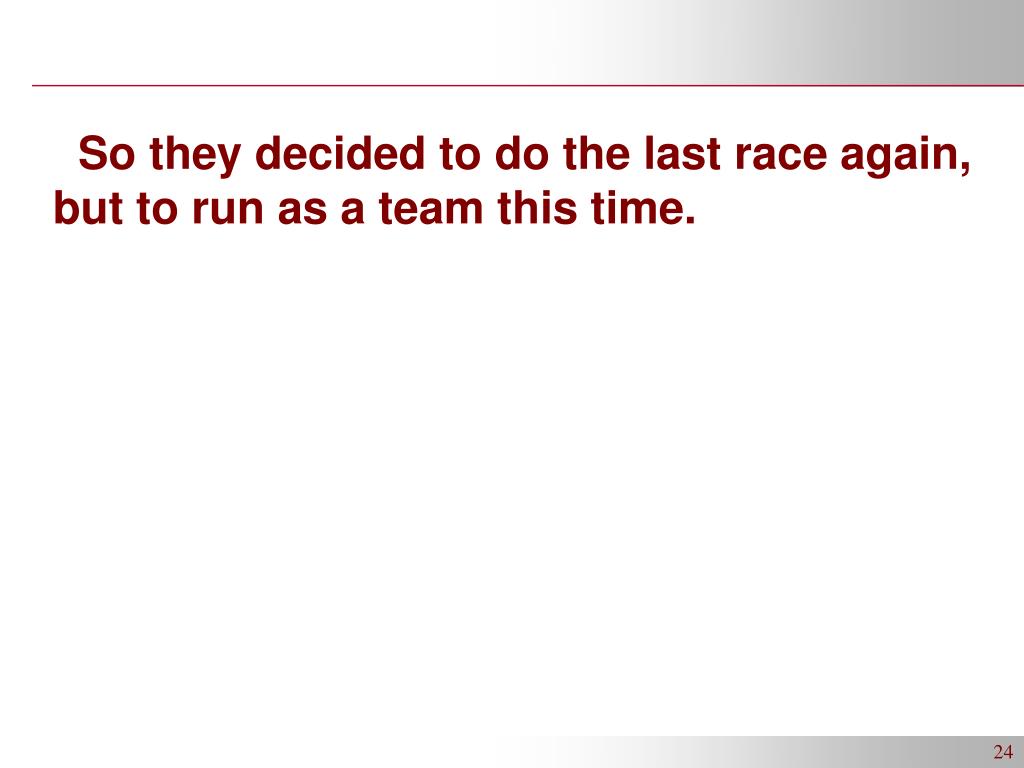 So they decided to do the last race again, but to run as a team this time.

24